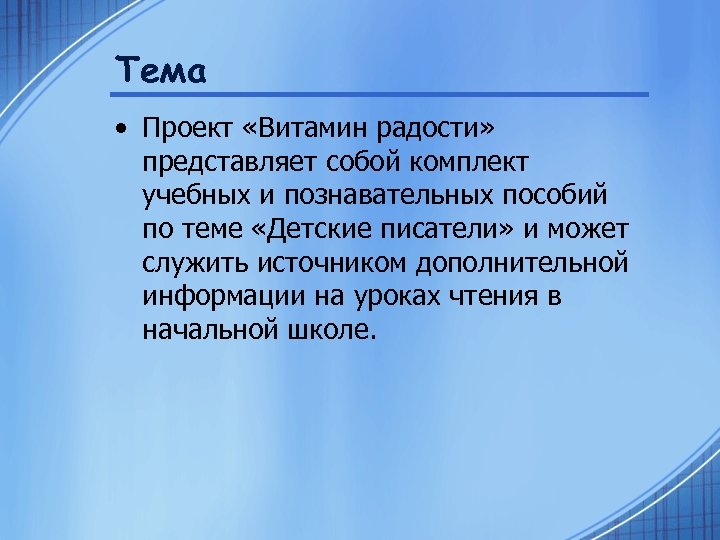 Тема

• Проект «Витамин радости» представляет собой комплект учебных и познавательных пособий по теме «Детские писатели» и может служить источником дополнительной информации на уроках чтения в начальной школе.